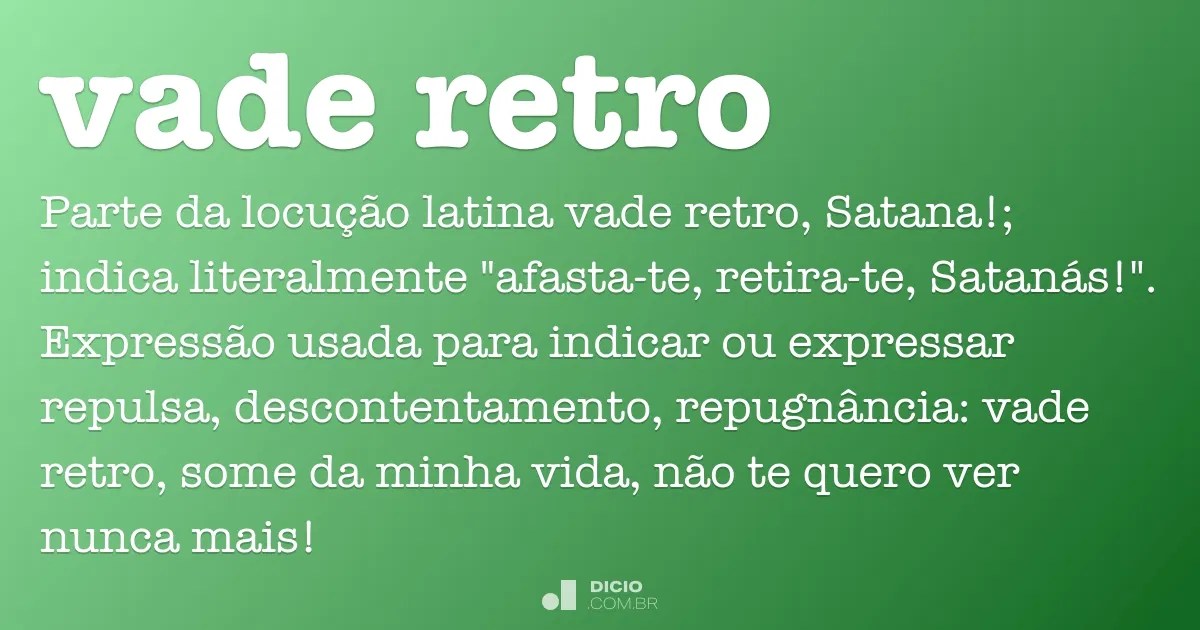 vade retro

Parte da locução latina vade retro, Satana!; indica literalmente "afasta-te, retira-te, Satanás!". Expressão usada para indicar ou expressar repulsa, descontentamento, repugnância: vade retro, some da minha vida, não te quero ver nunca mais!

DICIO .COM.BR